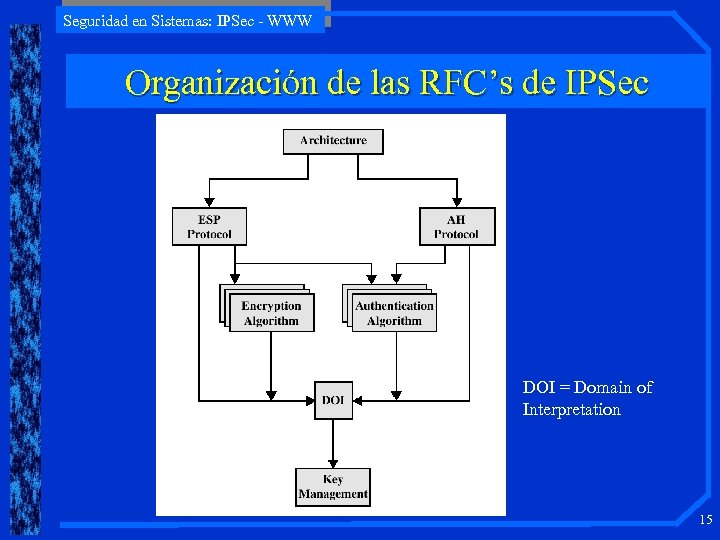 Seguridad en Sistemas: IPSec - WWW

Organización de las RFC's de IPSec

Architecture

ESP Protocol

AH Protocol

Encryption Algorithm

Authentication Algorithm

DOI

Key Management

DOI = Domain of Interpretation

15